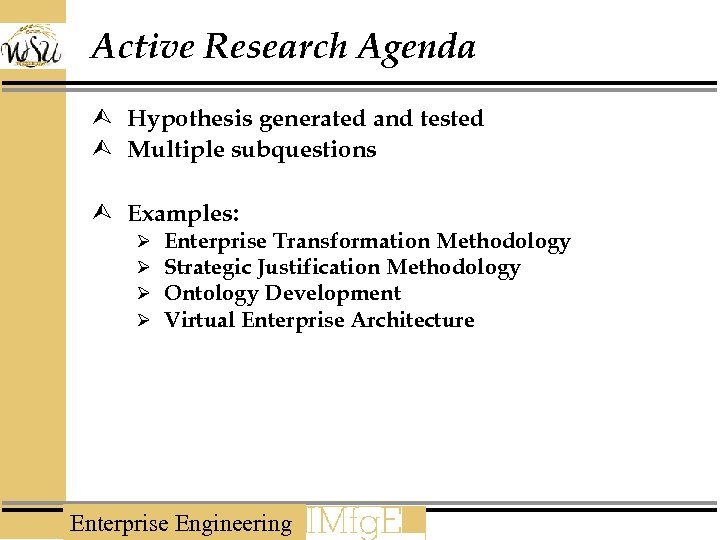 WSU

Active Research Agenda

Hypothesis generated and tested
Multiple subquestions

Examples:
Enterprise Transformation Methodology
Strategic Justification Methodology
Ontology Development
Virtual Enterprise Architecture

Enterprise Engineering IMfgE